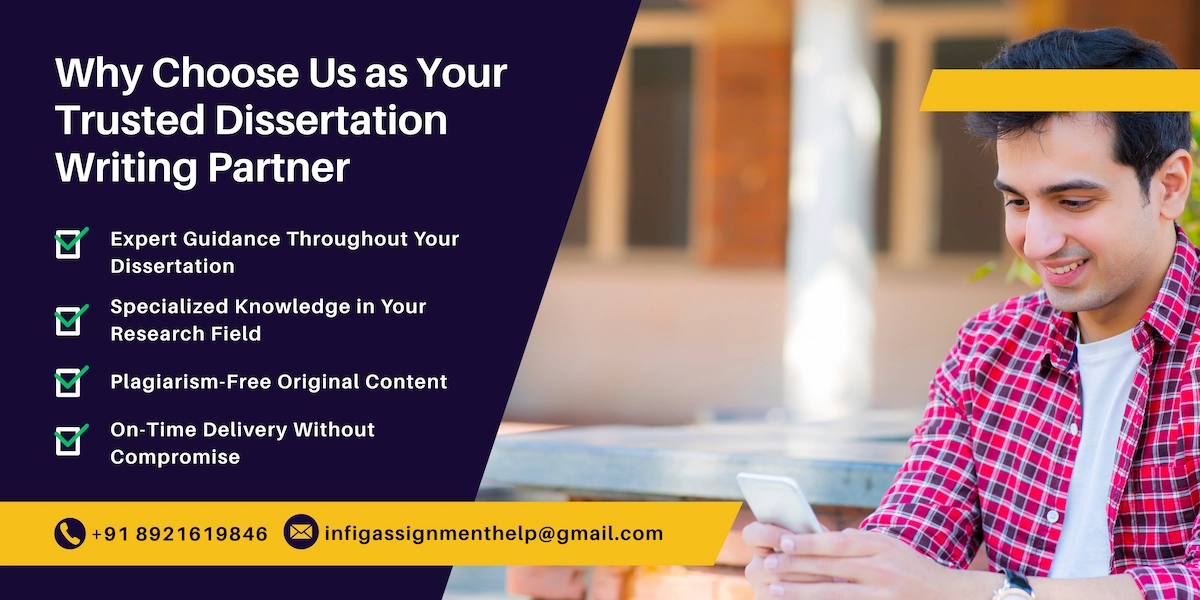 Why Choose Us as Your Trusted Dissertation Writing Partner

Expert Guidance Throughout Your Dissertation

Specialized Knowledge in Your Research Field

Plagiarism-Free Original Content

On-Time Delivery Without Compromise

+91 8921619846

infigassignmenthelp@gmail.com